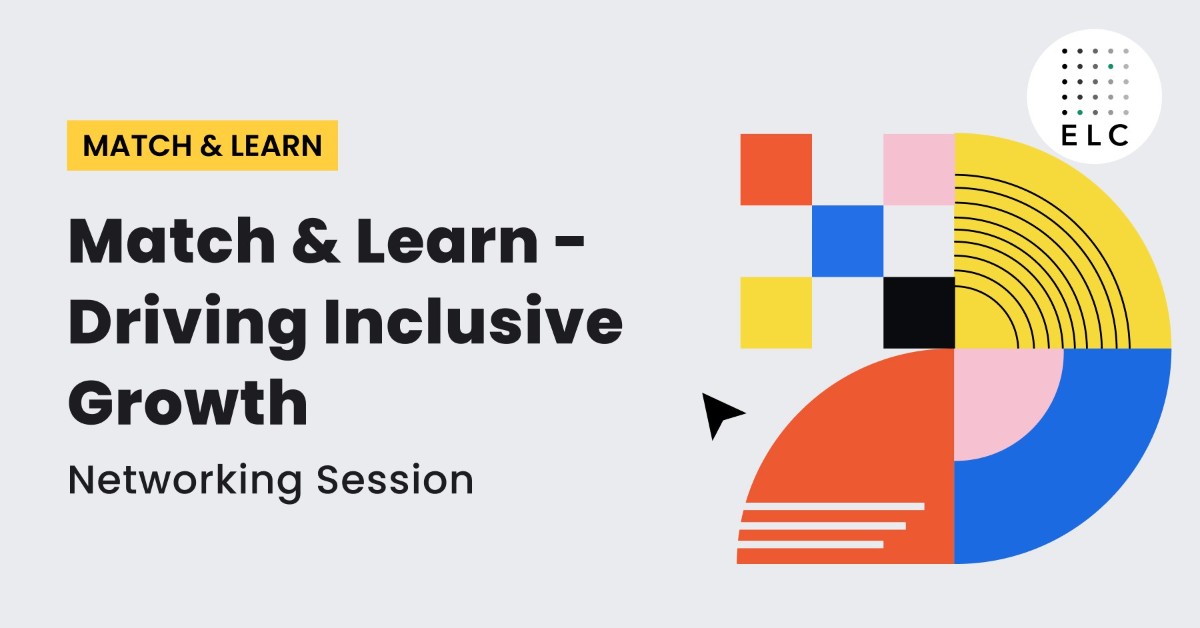 MATCH & LEARN

Match & Learn - Driving Inclusive Growth

Networking Session

ELC